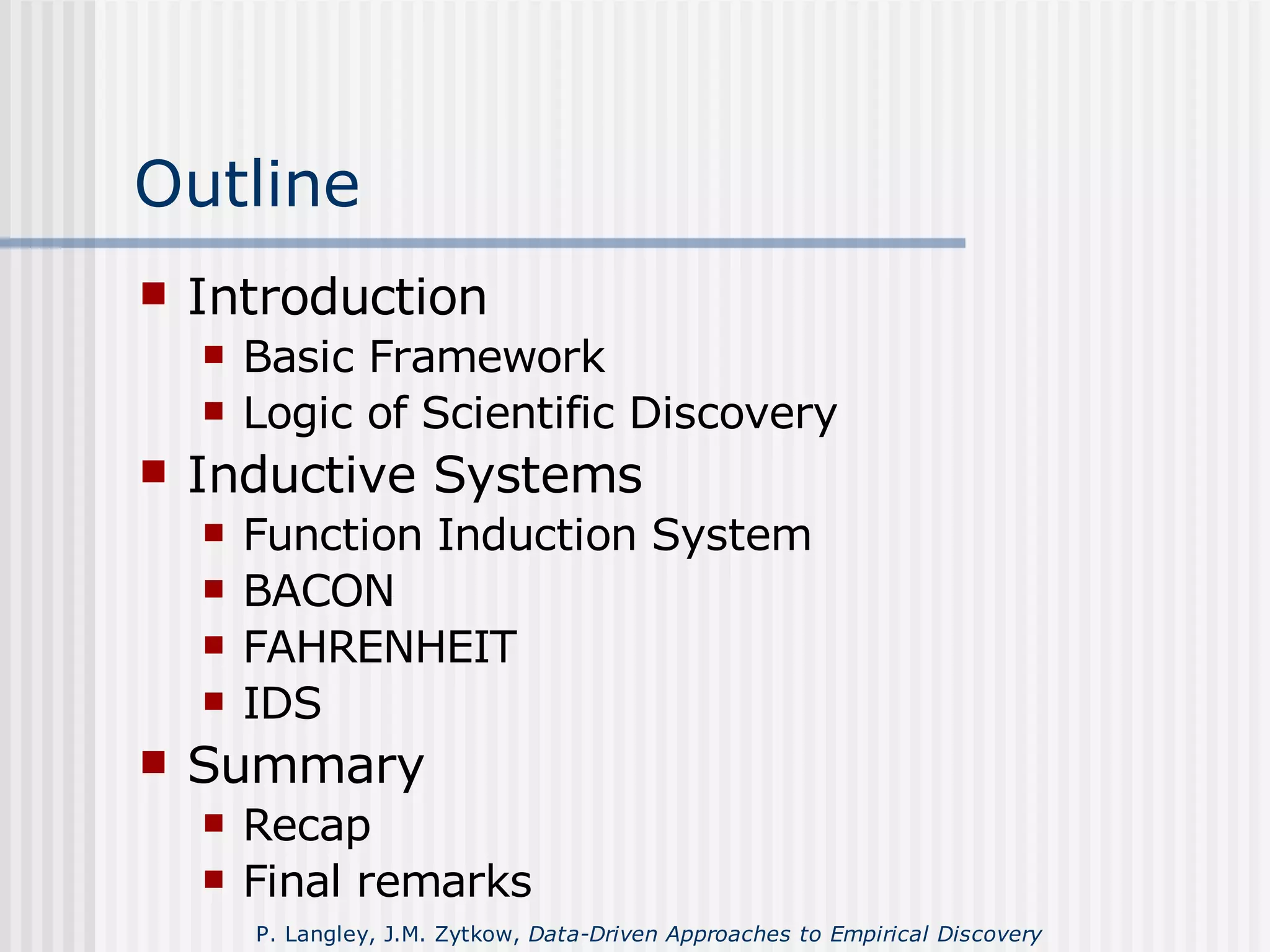 Outline

- Introduction
  - Basic Framework
  - Logic of Scientific Discovery
- Inductive Systems
  - Function Induction System
  - BACON
  - FAHRENHEIT
  - IDS
- Summary
  - Recap
  - Final remarks

P. Langley, J.M. Zytkow, Data-Driven Approaches to Empirical Discovery